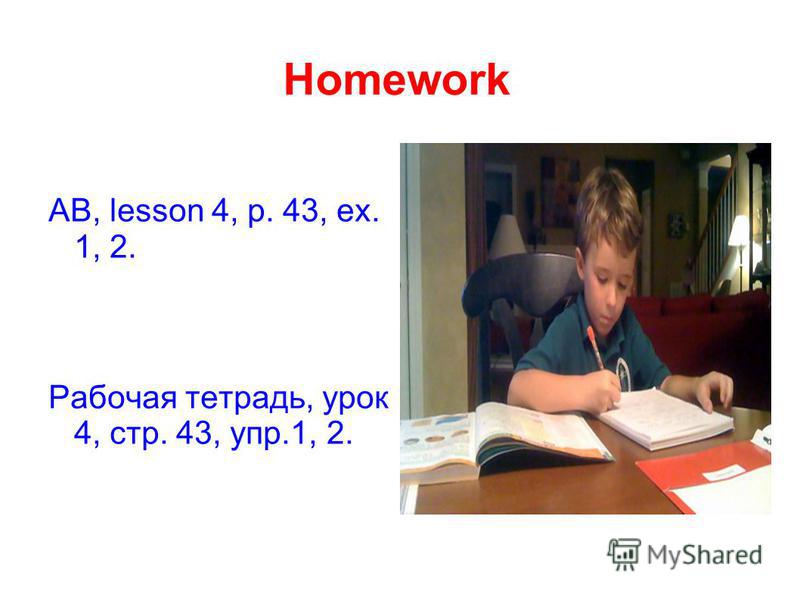 Homework

AB, lesson 4, p. 43, ex. 1, 2.

Рабочая тетрадь, урок 4, стр. 43, упр.1, 2.

MyShared